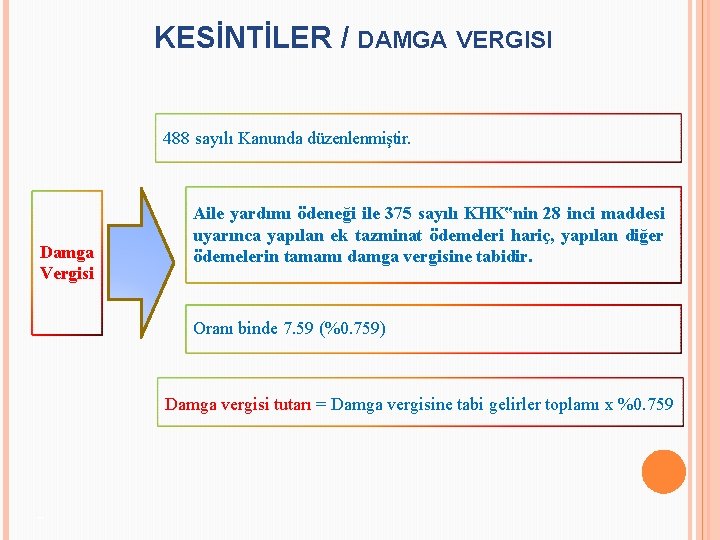 KESİNTİLER / DAMGA VERGISI

488 sayılı Kanunda düzenlenmiştir.

Damga Vergisi

Aile yardımı ödeneği ile 375 sayılı KHK"nin 28 inci maddesi uyarınca yapılan ek tazminat ödemeleri hariç, yapılan diğer ödemelerin tamamı damga vergisine tabidir.

Oranı binde 7.59 (%0.759)

Damga vergisi tutarı = Damga vergisine tabi gelirler toplamı x %0.759